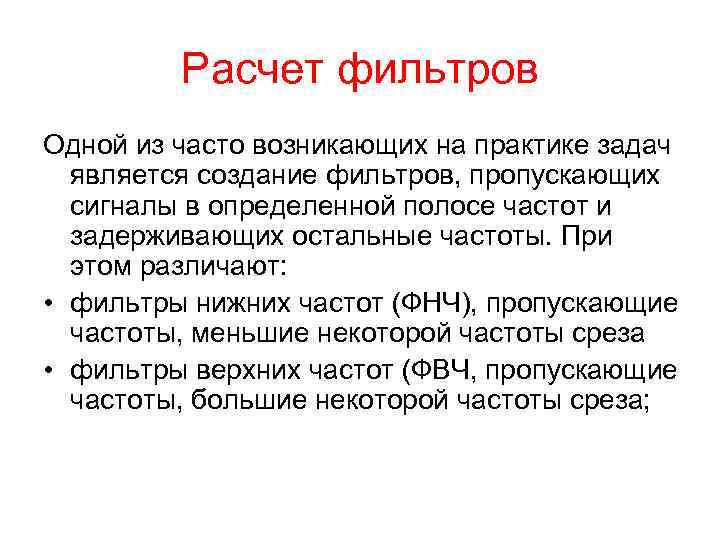 Расчет фильтров

Одной из часто возникающих на практике задач является создание фильтров, пропускающих сигналы в определенной полосе частот и задерживающих остальные частоты. При этом различают:

• фильтры нижних частот (ФНЧ), пропускающие частоты, меньшие некоторой частоты среза
• фильтры верхних частот (ФВЧ, пропускающие частоты, большие некоторой частоты среза;